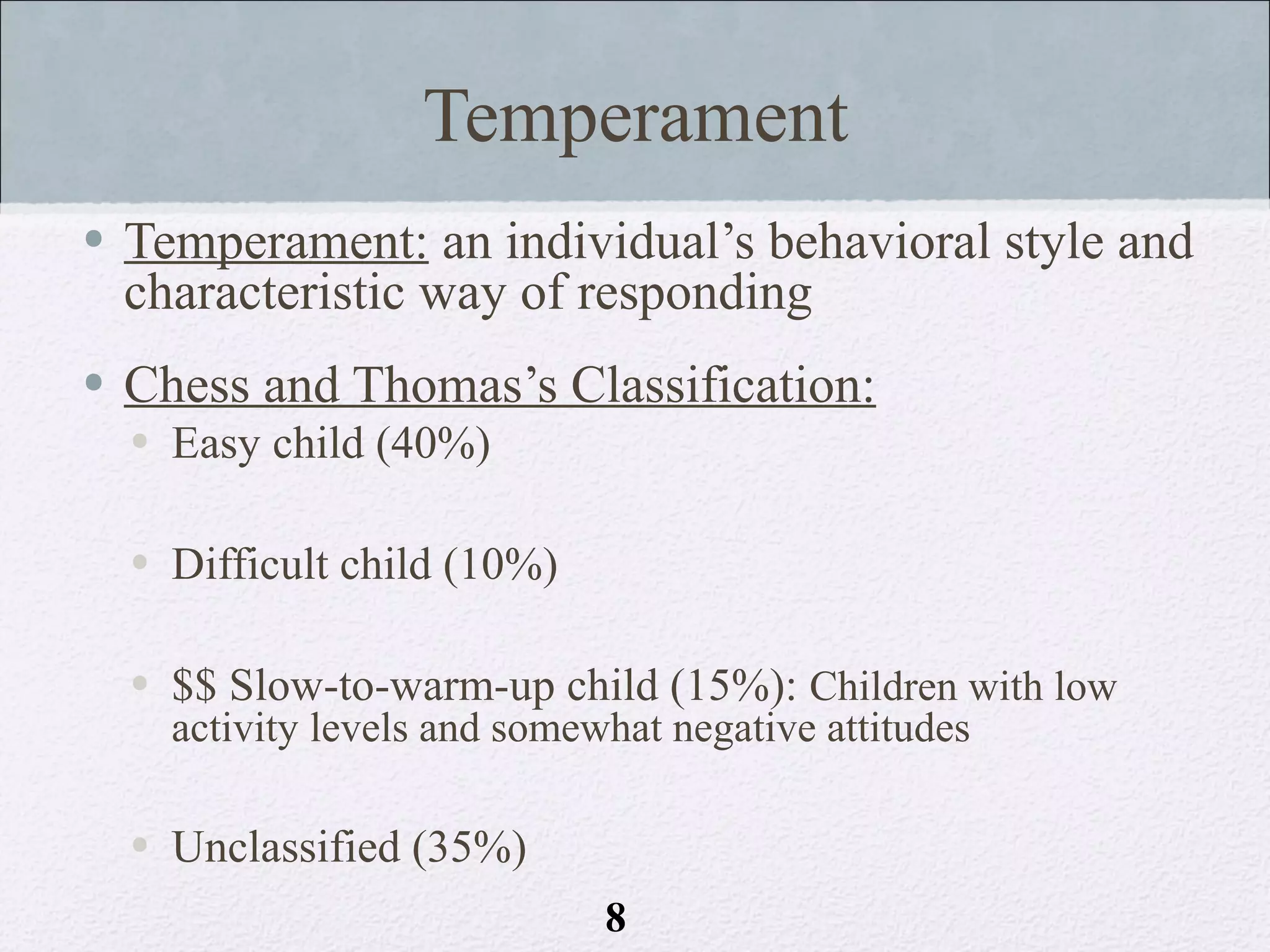 Temperament

• Temperament: an individual's behavioral style and characteristic way of responding

• Chess and Thomas's Classification:
  • Easy child (40%)

  • Difficult child (10%)

  • \$\$ Slow-to-warm-up child (15%): Children with low activity levels and somewhat negative attitudes

  • Unclassified (35%)

8